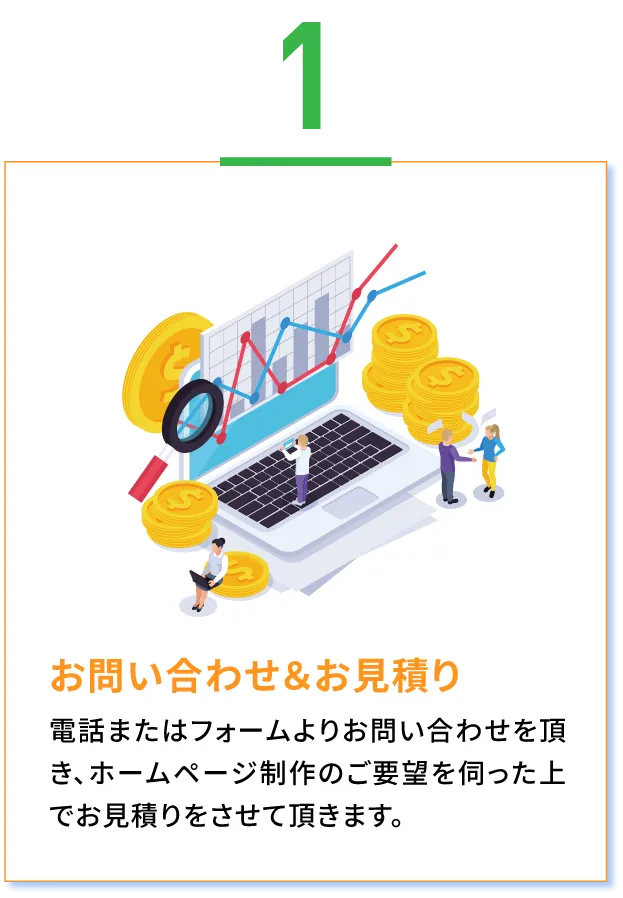 1

お問い合わせ&お見積り

電話またはフォームよりお問い合わせを頂き、ホームページ制作のご要望を伺った上でお見積りをさせて頂きます。